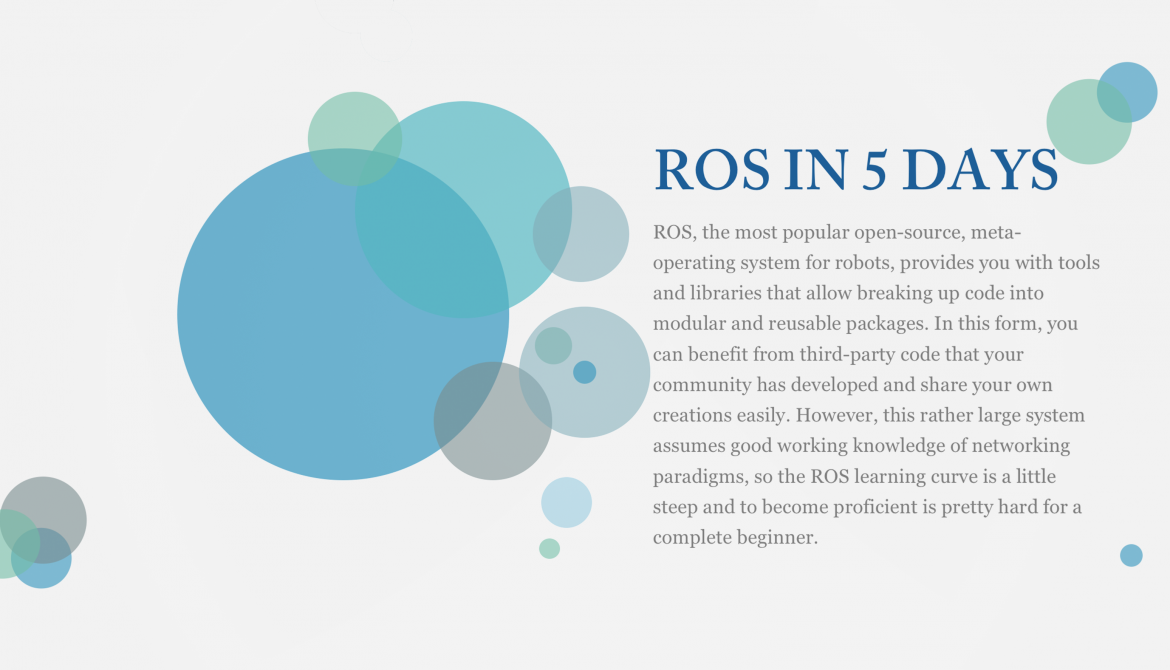 ROS IN 5 DAYS

ROS, the most popular open-source, meta-operating system for robots, provides you with tools and libraries that allow breaking up code into modular and reusable packages. In this form, you can benefit from third-party code that your community has developed and share your own creations easily. However, this rather large system assumes good working knowledge of networking paradigms, so the ROS learning curve is a little steep and to become proficient is pretty hard for a complete beginner.